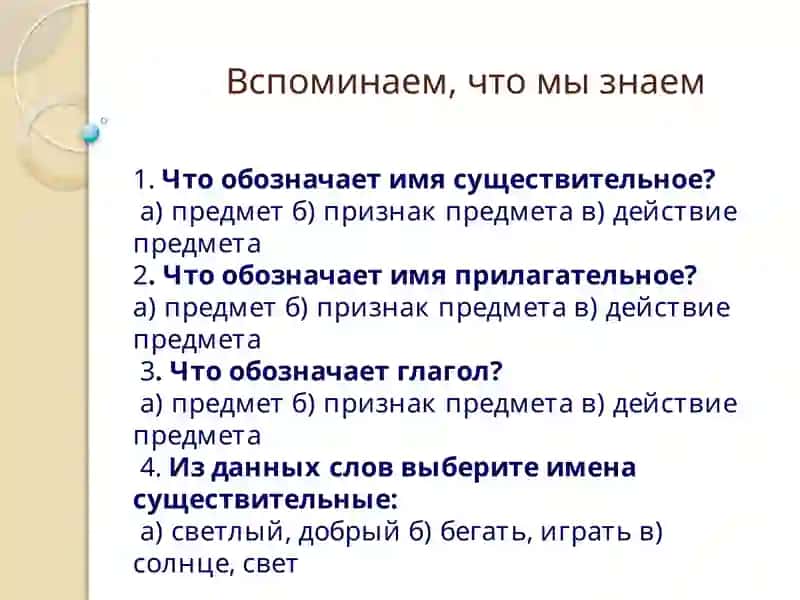 Вспоминаем, что мы знаем

1. Что обозначает имя существительное?
а) предмет б) признак предмета в) действие предмета
2. Что обозначает имя прилагательное?
а) предмет б) признак предмета в) действие предмета
3. Что обозначает глагол?
а) предмет б) признак предмета в) действие предмета
4. Из данных слов выберите имена существительные:
а) светлый, добрый б) бегать, играть в) солнце, свет